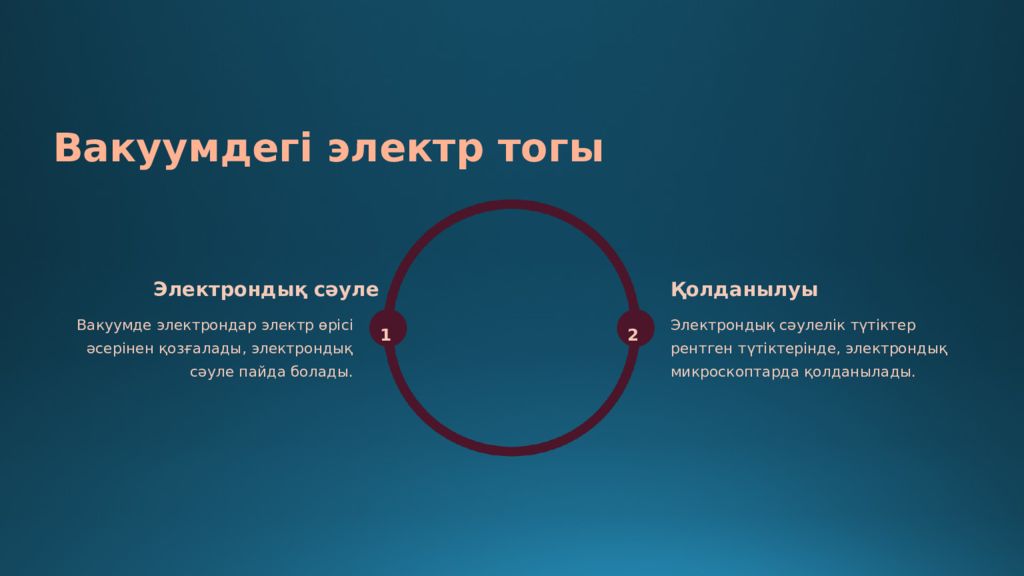 Вакуумдегі электр тогы

Электрондық сәуле

Вакуумде электрондар электр өрісі әсерінен қозғалады, электрондық сәуле пайда болады.

1

2

Қолданылуы

Электрондық сәулелік түтіктер рентген түтіктерінде, электрондық микроскоптарда қолданылады.